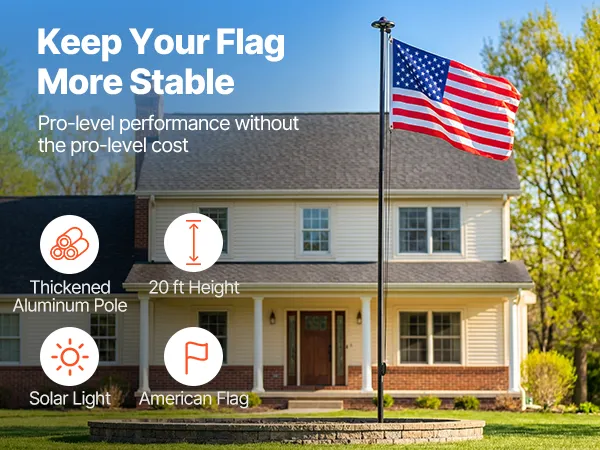 Keep Your Flag More Stable

Pro-level performance without the pro-level cost

Thickened Aluminum Pole

20 ft Height

Solar Light

American Flag